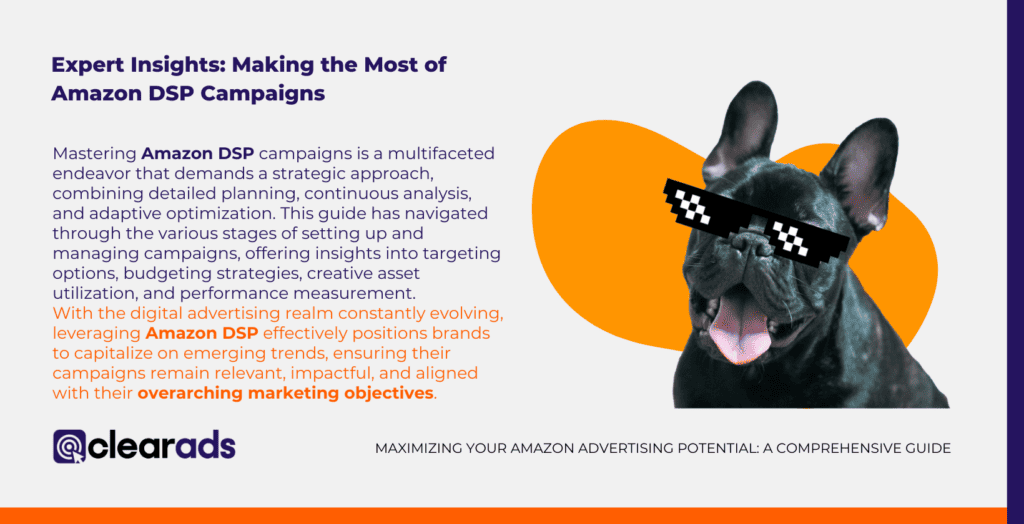 Expert Insights: Making the Most of Amazon DSP Campaigns

Mastering Amazon DSP campaigns is a multifaceted endeavor that demands a strategic approach, combining detailed planning, continuous analysis, and adaptive optimization. This guide has navigated through the various stages of setting up and managing campaigns, offering insights into targeting options, budgeting strategies, creative asset utilization, and performance measurement.
With the digital advertising realm constantly evolving, leveraging Amazon DSP effectively positions brands to capitalize on emerging trends, ensuring their campaigns remain relevant, impactful, and aligned with their overarching marketing objectives.

clearads

MAXIMIZING YOUR AMAZON ADVERTISING POTENTIAL: A COMPREHENSIVE GUIDE